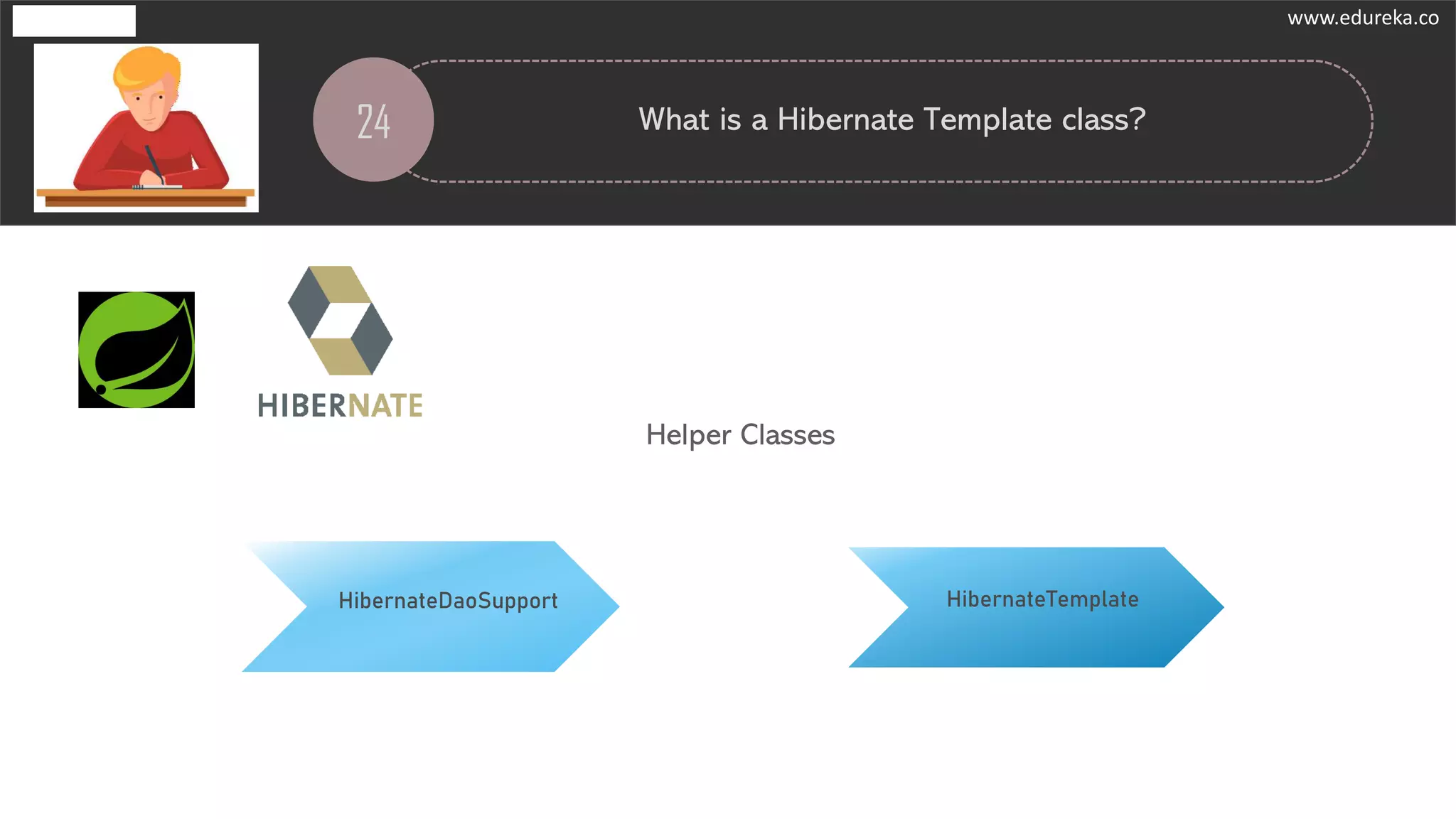 www.edureka.co

24

What is a Hibernate Template class?

HIBERNATE

Helper Classes

HibernateDaoSupport

HibernateTemplate